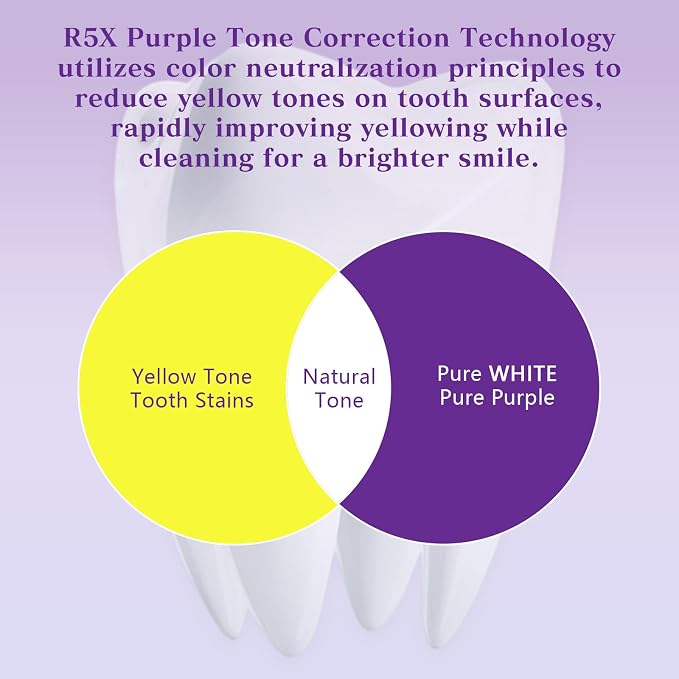 R5X Purple Tone Correction Technology utilizes color neutralization principles to reduce yellow tones on tooth surfaces, rapidly improving yellowing while cleaning for a brighter smile.

Yellow Tone
Tooth Stains

Natural
Tone

Pure WHITE
Pure Purple